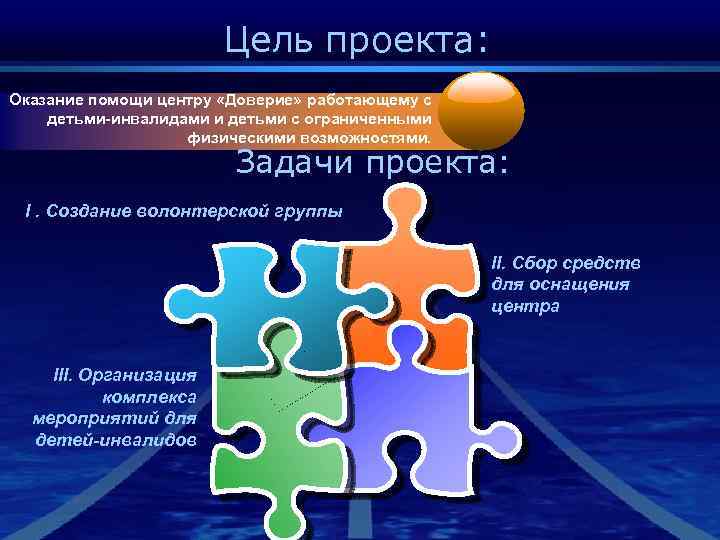 Цель проекта:

Оказание помощи центру «Доверие» работающему с детьми-инвалидами и детьми с ограниченными физическими возможностями.

Задачи проекта:

I . Создание волонтерской группы

II. Сбор средств для оснащения центра

III. Организация комплекса мероприятий для детей-инвалидов